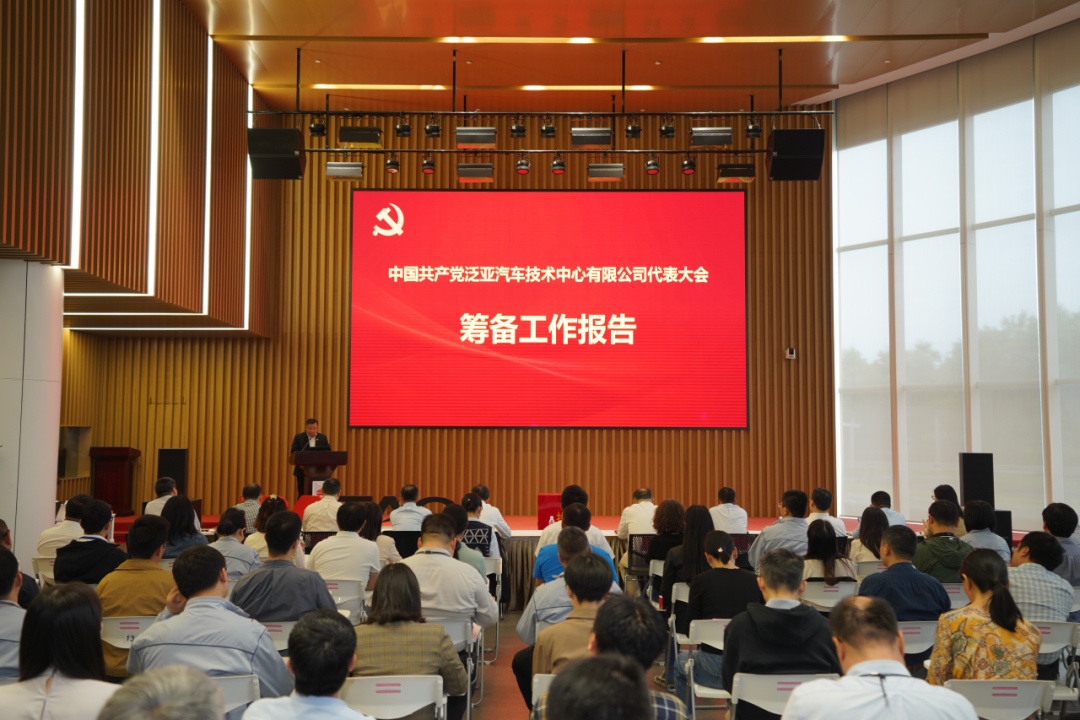 中国共产党泛亚汽车技术中心有限公司代表大会

筹备工作报告